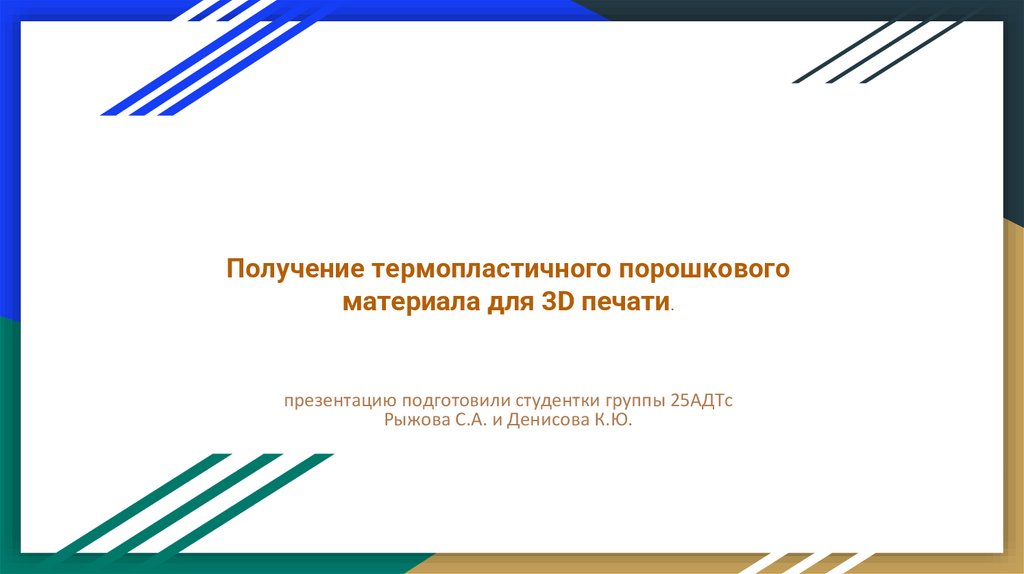 Получение термопластичного порошкового материала для 3D печати.

презентацию подготовили студентки группы 25АДТс
Рыжова С.А. и Денисова К.Ю.